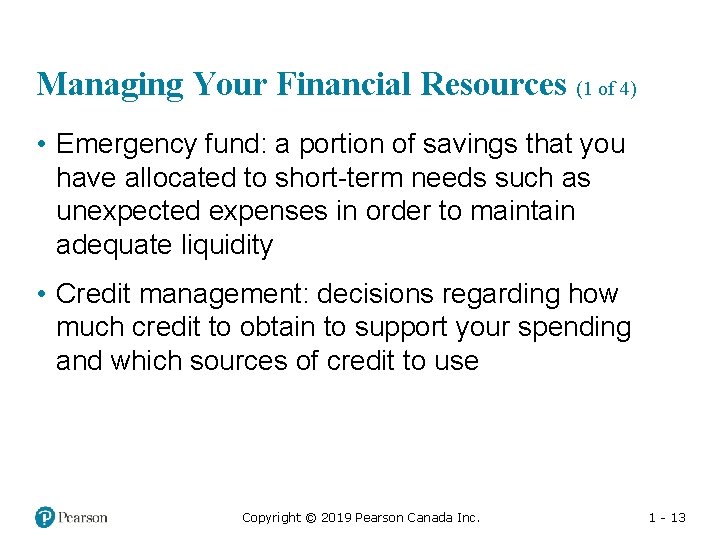 Managing Your Financial Resources (1 of 4)

• Emergency fund: a portion of savings that you have allocated to short-term needs such as unexpected expenses in order to maintain adequate liquidity

• Credit management: decisions regarding how much credit to obtain to support your spending and which sources of credit to use

Pearson

Copyright © 2019 Pearson Canada Inc.

1 - 13